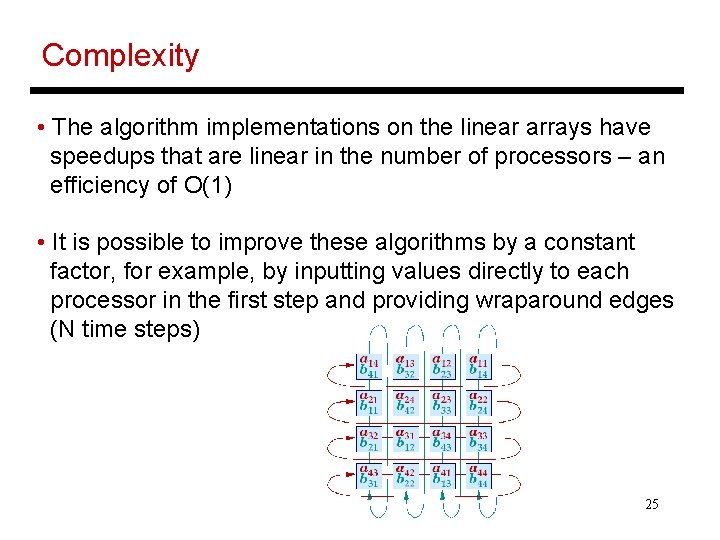 Complexity

• The algorithm implementations on the linear arrays have speedups that are linear in the number of processors – an efficiency of O(1)

• It is possible to improve these algorithms by a constant factor, for example, by inputting values directly to each processor in the first step and providing wraparound edges (N time steps)

| $a_{14}$ $b_{41}$ | $a_{13}$ $b_{32}$ | $a_{12}$ $b_{23}$ | $a_{11}$ $b_{14}$ |
|---|---|---|---|
| $a_{21}$ $b_{11}$ | $a_{24}$ $b_{42}$ | $a_{23}$ $b_{33}$ | $a_{22}$ $b_{24}$ |
| $a_{32}$ $b_{21}$ | $a_{31}$ $b_{12}$ | $a_{34}$ $b_{43}$ | $a_{33}$ $b_{34}$ |
| $a_{43}$ $b_{31}$ | $a_{42}$ $b_{22}$ | $a_{41}$ $b_{13}$ | $a_{44}$ $b_{44}$ |

25